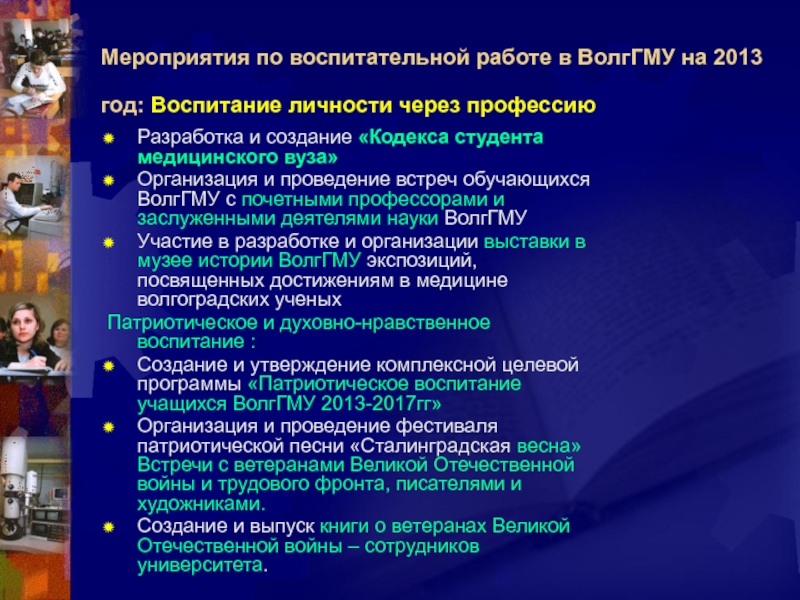 Мероприятия по воспитательной работе в ВолгГМУ на 2013 год: Воспитание личности через профессию

Разработка и создание «Кодекса студента медицинского вуза»
Организация и проведение встреч обучающихся ВолгГМУ с почетными профессорами и заслуженными деятелями науки ВолгГМУ
Участие в разработке и организации выставки в музее истории ВолгГМУ экспозиций, посвященных достижениям в медицине волгоградских ученых

Патриотическое и духовно-нравственное воспитание :
Создание и утверждение комплексной целевой программы «Патриотическое воспитание учащихся ВолгГМУ 2013-2017гг»
Организация и проведение фестиваля патриотической песни «Сталинградская весна» Встречи с ветеранами Великой Отечественной войны и трудового фронта, писателями и художниками.
Создание и выпуск книги о ветеранах Великой Отечественной войны – сотрудников университета.